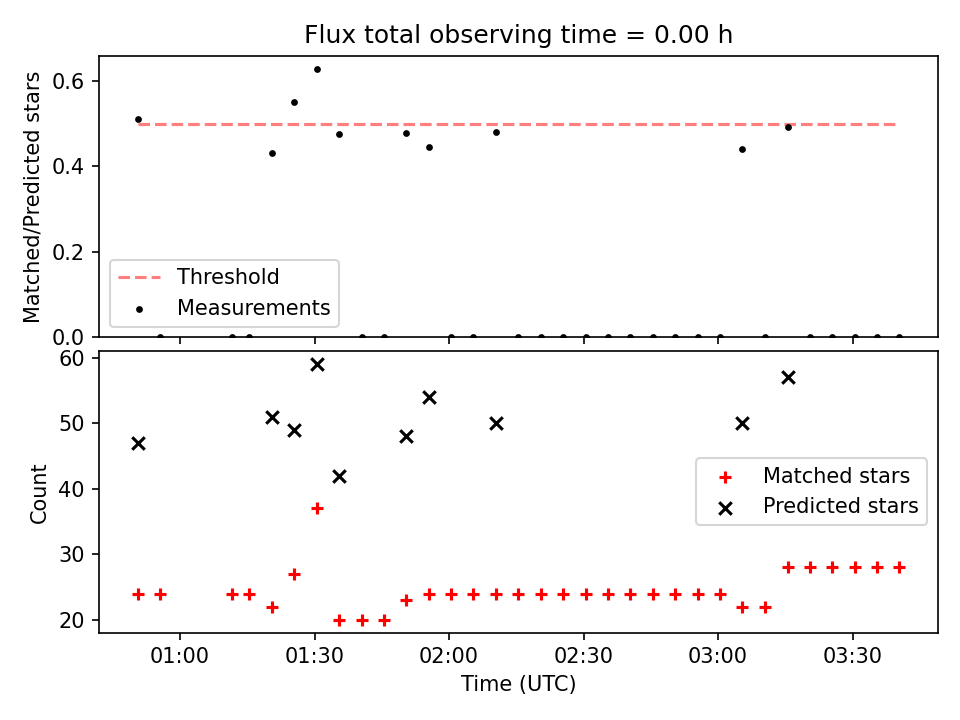 Flux total observing time = 0.00 h

Matched/Predicted stars

0.6
0.4
0.2
0.0

Threshold
Measurements

Count

60
50
40
30
20

Matched stars
Predicted stars

01:00
01:30
02:00
02:30
03:00
03:30

Time (UTC)